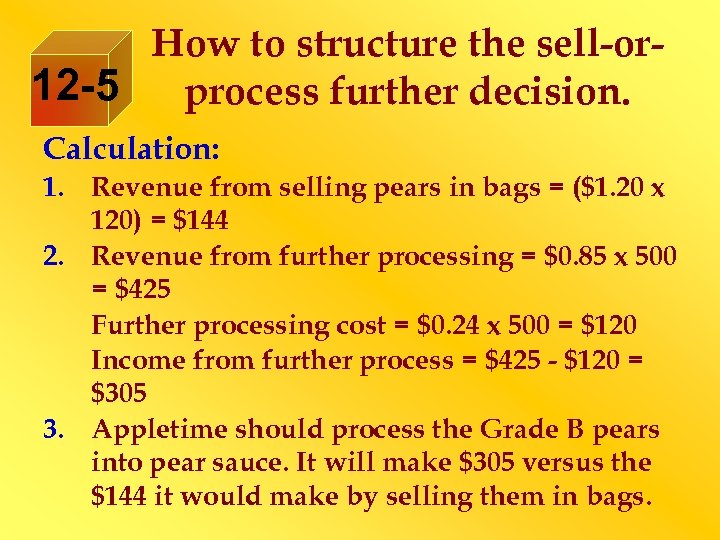 12-5

How to structure the sell-or-process further decision.

Calculation:

1. Revenue from selling pears in bags = (\$1.20 x 120) = \$144

2. Revenue from further processing = \$0.85 x 500 = \$425

Further processing cost = \$0.24 x 500 = \$120

Income from further process = \$425 - \$120 = \$305

3. Appletime should process the Grade B pears into pear sauce. It will make \$305 versus the \$144 it would make by selling them in bags.